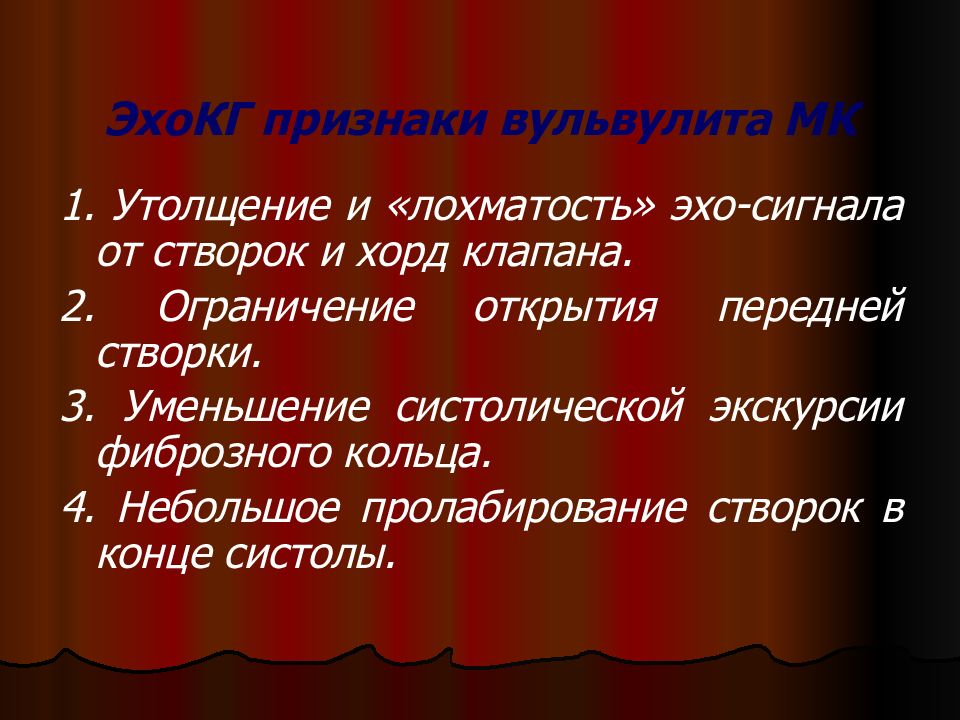 ЭхоКГ признаки вульвулита МК

1. Утолщение и «лохматость» эхо-сигнала от створок и хорд клапана.

2. Ограничение открытия передней створки.

3. Уменьшение систолической экскурсии фиброзного кольца.

4. Небольшое пролабирование створок в конце систолы.